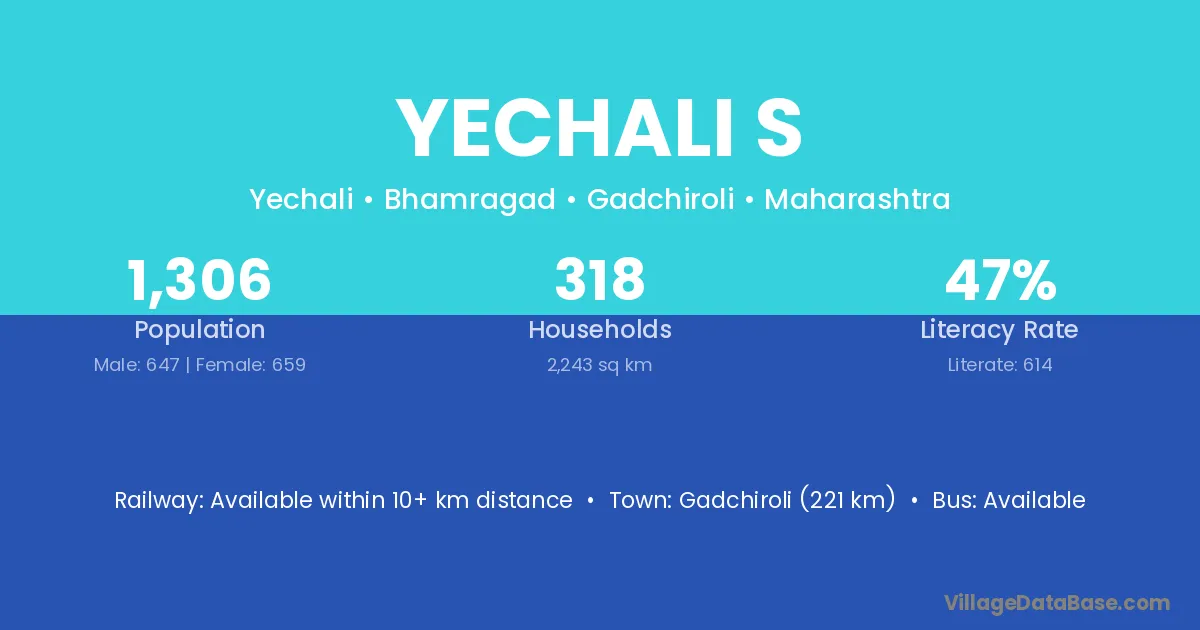 YECHALI S

Yechali • Bhamragad • Gadchiroli • Maharashtra

1,306
Population
Male: 647 | Female: 659

318
Households
2,243 sq km

47%
Literacy Rate
Literate: 614

Railway: Available within 10+ km distance • Town: Gadchiroli (221 km) • Bus: Available

VillageDataBase.com